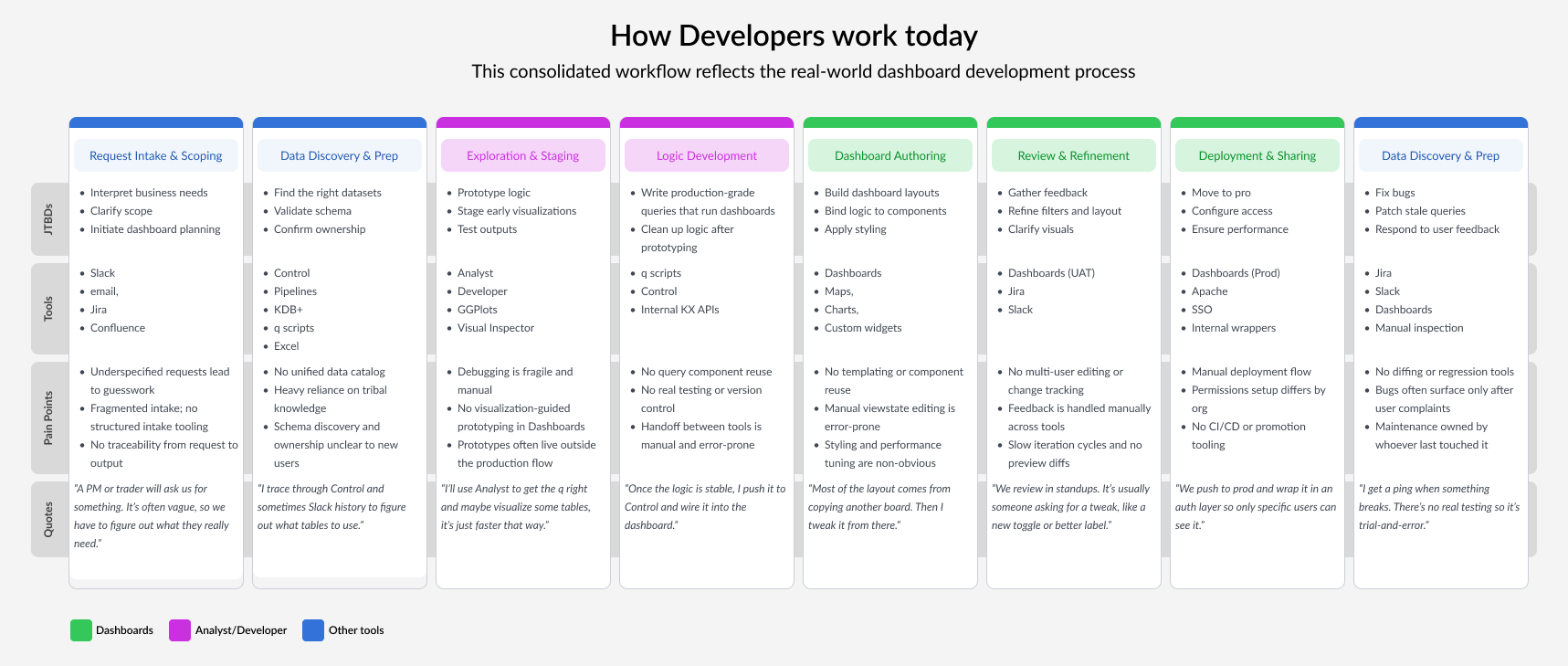 How Developers work today

This consolidated workflow reflects the real-world dashboard development process

| | Request Intake & Scoping | Data Discovery & Prep | Exploration & Staging | Logic Development | Dashboard Authoring | Review & Refinement | Deployment & Sharing | Data Discovery & Prep |
|---|---|---|---|---|---|---|---|---|
| JTBDs | • Interpret business needs • Clarify scope • Initiate dashboard planning | • Find the right datasets • Validate schema • Confirm ownership | • Prototype logic • Stage early visualizations • Test outputs | • Write production-grade queries that run dashboards • Clean up logic after prototyping | • Build dashboard layouts • Bind logic to components • Apply styling | • Gather feedback • Refine filters and layout • Clarify visuals | • Move to pro • Configure access • Ensure performance | • Fix bugs • Patch stale queries • Respond to user feedback |
| Tools | • Slack • email, • Jira • Confluence | • Control • Pipelines • KDB+ • q scripts • Excel | • Analyst • Developer • GGPlots • Visual Inspector | • q scripts • Control • Internal KX APIs | • Dashboards • Maps, • Charts, • Custom widgets | • Dashboards (UAT) • Jira • Slack | • Dashboards (Prod) • Apache • SSO • Internal wrappers | • Jira • Slack • Dashboards • Manual inspection |
| Pain Points | • Underspecified requests lead to guesswork • Fragmented intake; no structured intake tooling • No traceability from request to output | • No unified data catalog • Heavy reliance on tribal knowledge • Schema discovery and ownership unclear to new users | • Debugging is fragile and manual • No visualization-guided prototyping in Dashboards • Prototypes often live outside the production flow | • No query component reuse • No real testing or version control • Handoff between tools is manual and error-prone | • No templating or component reuse • Manual viewstate editing is error-prone • Styling and performance tuning are non-obvious | • No multi-user editing or change tracking • Feedback is handled manually across tools • Slow iteration cycles and no preview diffs | • Manual deployment flow • Permissions setup differs by org • No CI/CD or promotion tooling | • No diffing or regression tools • Bugs often surface only after user complaints • Maintenance owned by whoever last touched it |
| Quotes | "A PM or trader will ask us for something. It's often vague, so we have to figure out what they really need." | "I trace through Control and sometimes Slack history to figure out what tables to use." | "I'll use Analyst to get the q right and maybe visualize some tables, it's just faster that way." | "Once the logic is stable, I push it to Control and wire it into the dashboard." | "Most of the layout comes from copying another board. Then I tweak it from there." | "We review in standups. It's usually someone asking for a tweak, like a new toggle or better label." | "We push to prod and wrap it in an auth layer so only specific users can see it." | "I get a ping when something breaks. There's no real testing so it's trial-and-error." |

Dashboards Analyst/Developer Other tools